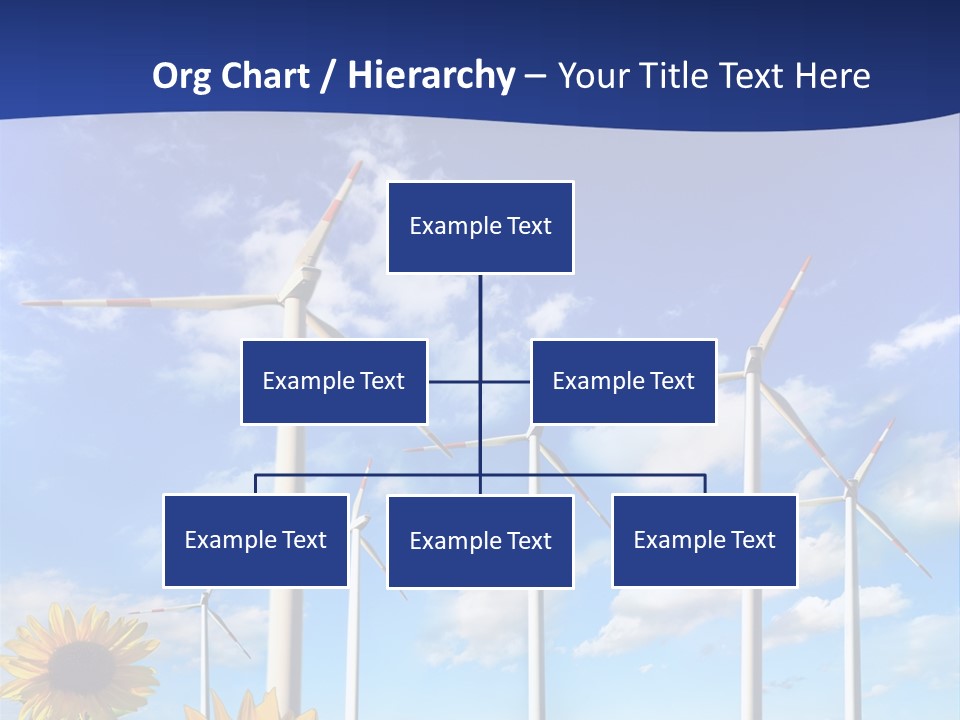 Org Chart / Hierarchy – Your Title Text Here

Example Text

Example Text

Example Text

Example Text

Example Text

Example Text